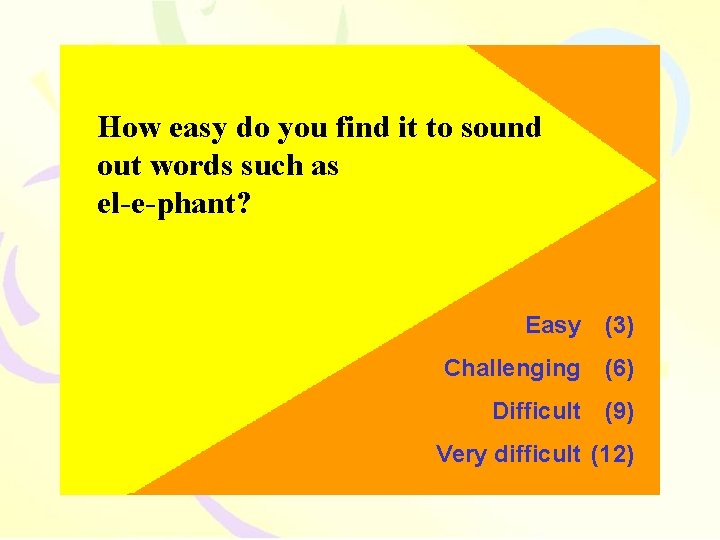 How easy do you find it to sound out words such as
el-e-phant?

Easy (3)

Challenging (6)

Difficult (9)

Very difficult (12)